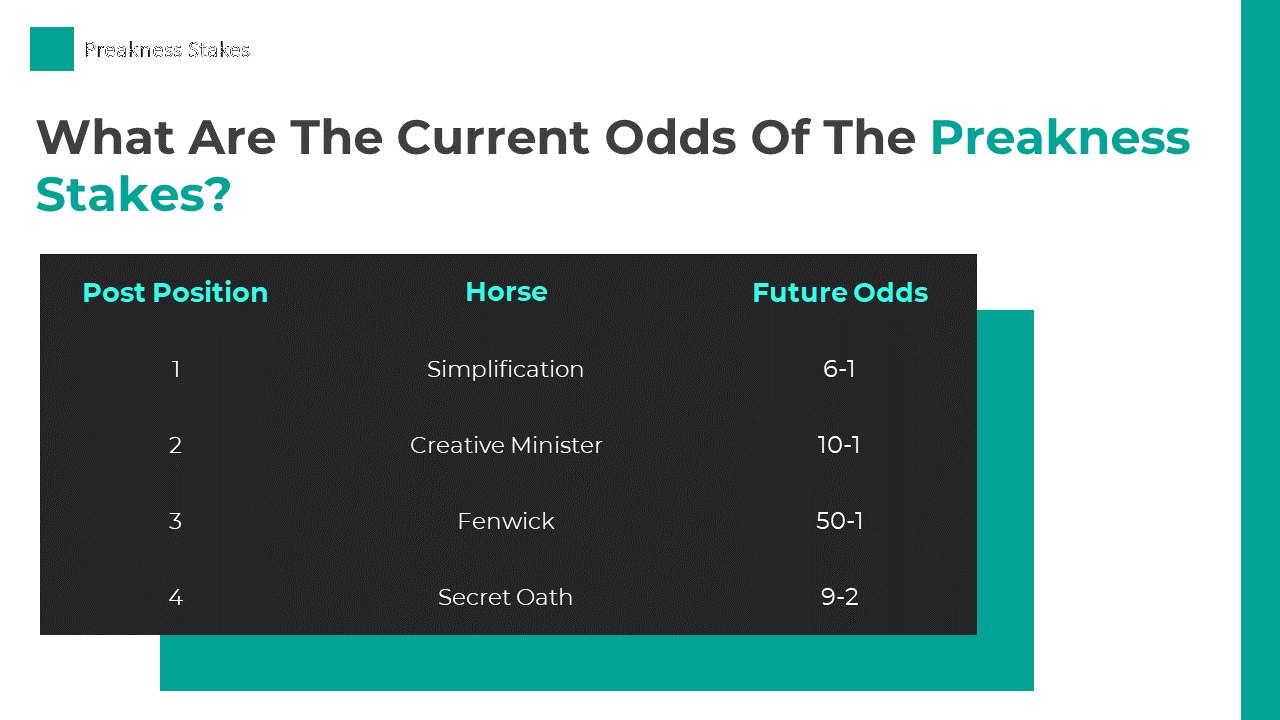 Preakness Stakes

What Are The Current Odds Of The Preakness Stakes?

| Post Position | Horse | Future Odds |
|---|---|---|
| 1 | Simplification | 6-1 |
| 2 | Creative Minister | 10-1 |
| 3 | Fenwick | 50-1 |
| 4 | Secret Oath | 9-2 |